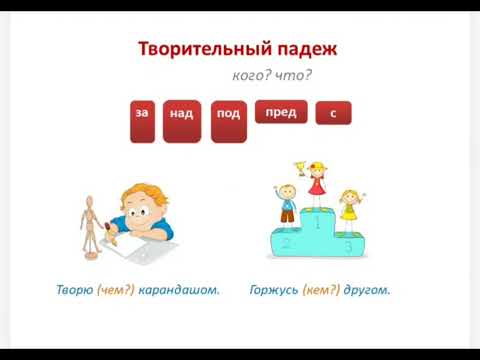 Творительный падеж

кого? что?

за

над

под

пред

с

1

2

3

Творю (чем?) карандашом.

Горжусь (кем?) другом.